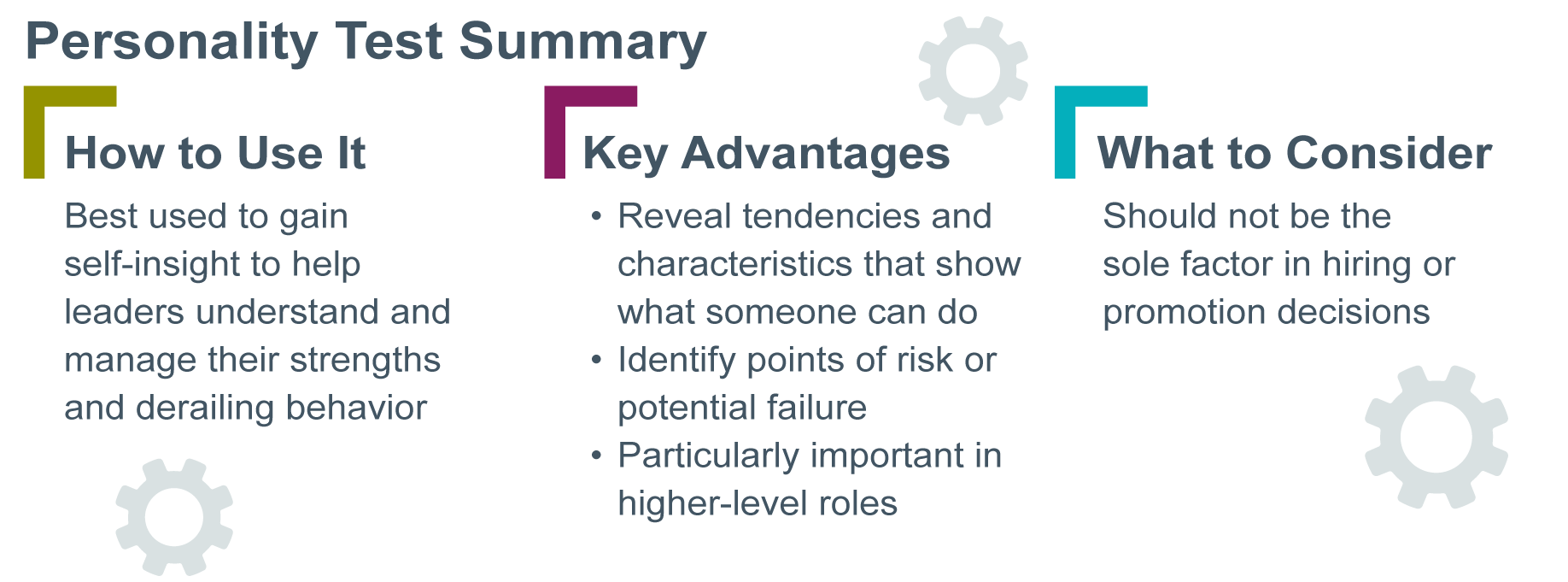 Personality Test Summary

How to Use It

Best used to gain self-insight to help leaders understand and manage their strengths and derailing behavior

Key Advantages

• Reveal tendencies and characteristics that show what someone can do
• Identify points of risk or potential failure
• Particularly important in higher-level roles

What to Consider

Should not be the sole factor in hiring or promotion decisions